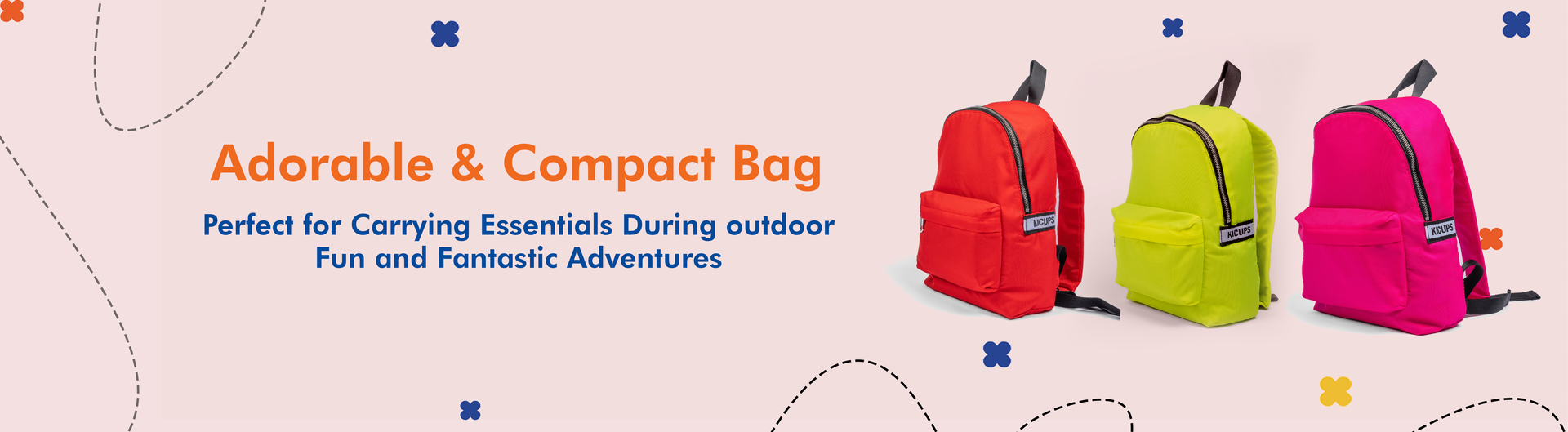 Adorable & Compact Bag

Perfect for Carrying Essentials During outdoor Fun and Fantastic Adventures

KICUPS

KICUPS

KICUPS